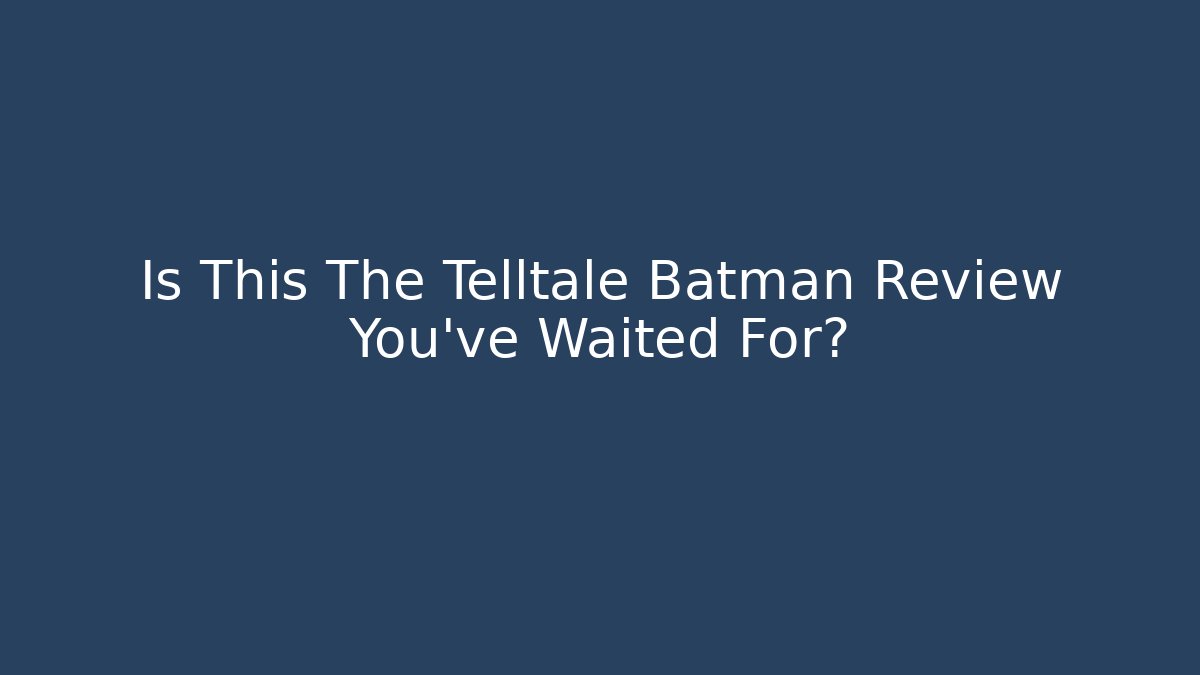 Is This The Telltale Batman Review You've Waited For?